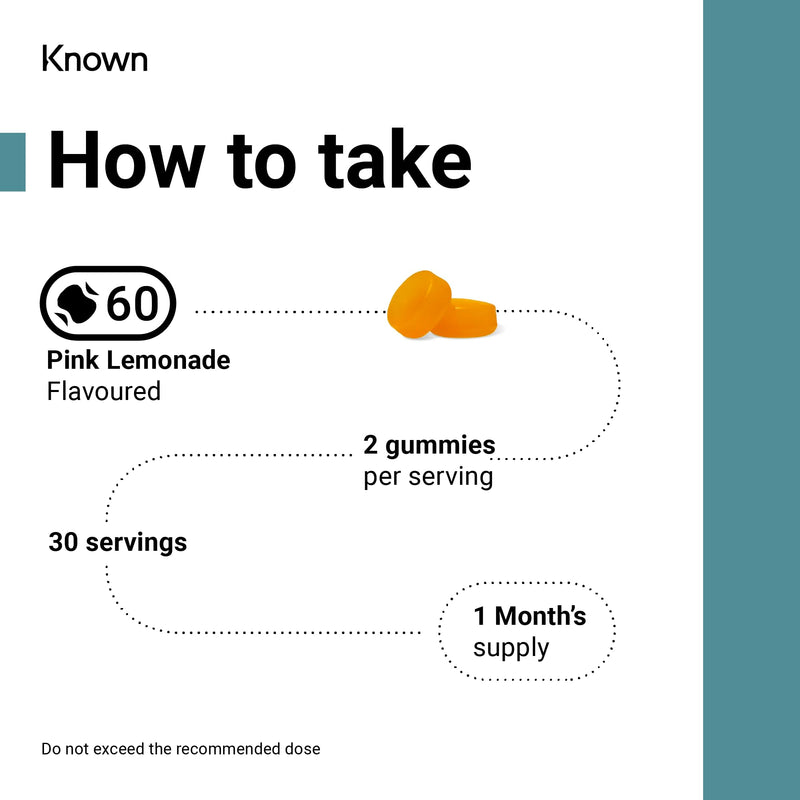 Known

How to take

60

Pink Lemonade
Flavoured

2 gummies
per serving

30 servings

1 Month's
supply

Do not exceed the recommended dose